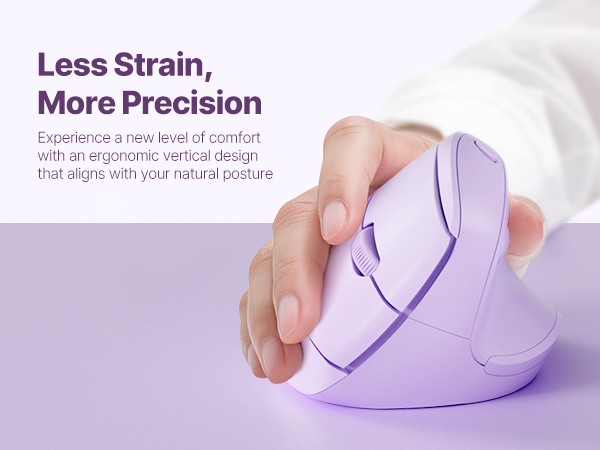 Less Strain,
More Precision

Experience a new level of comfort with an ergonomic vertical design that aligns with your natural posture